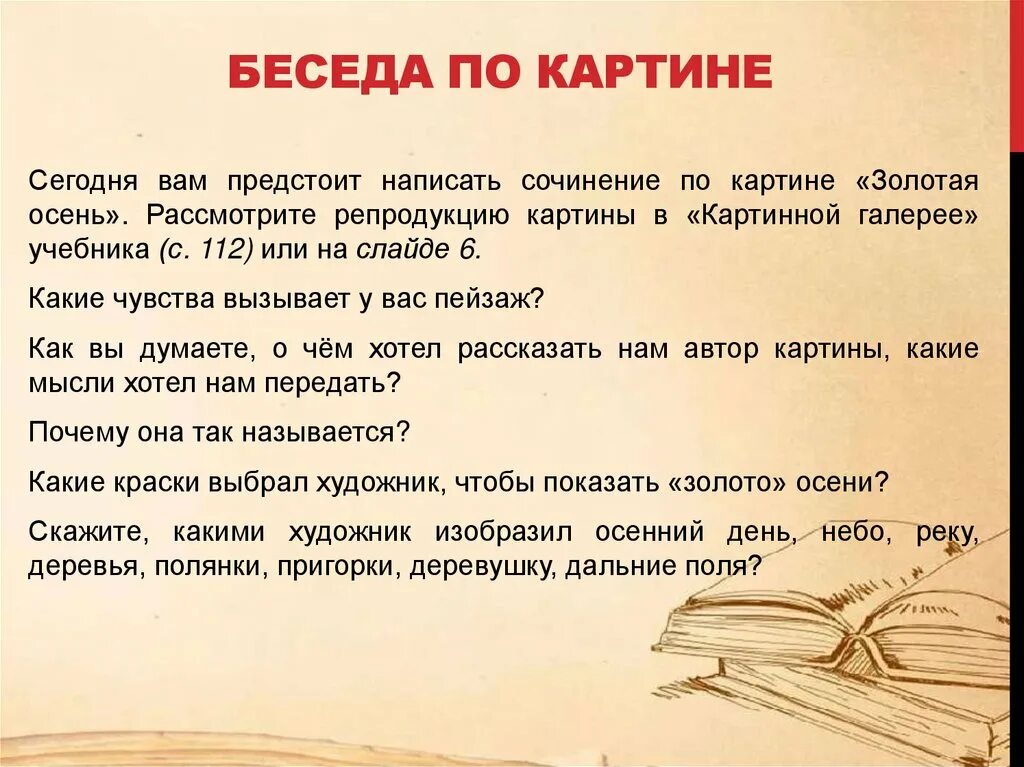 БЕСЕДА ПО КАРТИНЕ

Сегодня вам предстоит написать сочинение по картине «Золотая осень». Рассмотрите репродукцию картины в «Картинной галерее» учебника (с. 112) или на слайде 6.

Какие чувства вызывает у вас пейзаж?

Как вы думаете, о чём хотел рассказать нам автор картины, какие мысли хотел нам передать?

Почему она так называется?

Какие краски выбрал художник, чтобы показать «золото» осени?

Скажите, какими художник изобразил осенний день, небо, реку, деревья, полянки, пригорки, деревушку, дальние поля?